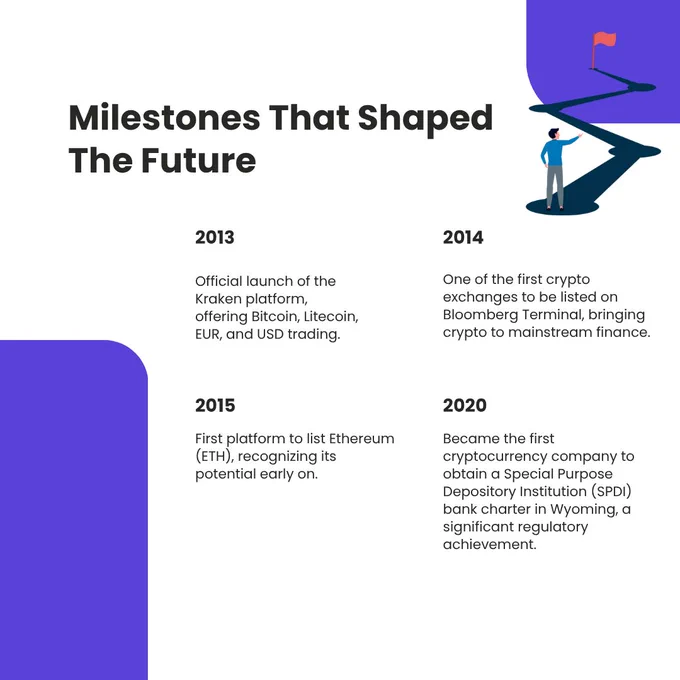 Milestones That Shaped The Future

2013

Official launch of the Kraken platform, offering Bitcoin, Litecoin, EUR, and USD trading.

2014

One of the first crypto exchanges to be listed on Bloomberg Terminal, bringing crypto to mainstream finance.

2015

First platform to list Ethereum (ETH), recognizing its potential early on.

2020

Became the first cryptocurrency company to obtain a Special Purpose Depository Institution (SPDI) bank charter in Wyoming, a significant regulatory achievement.